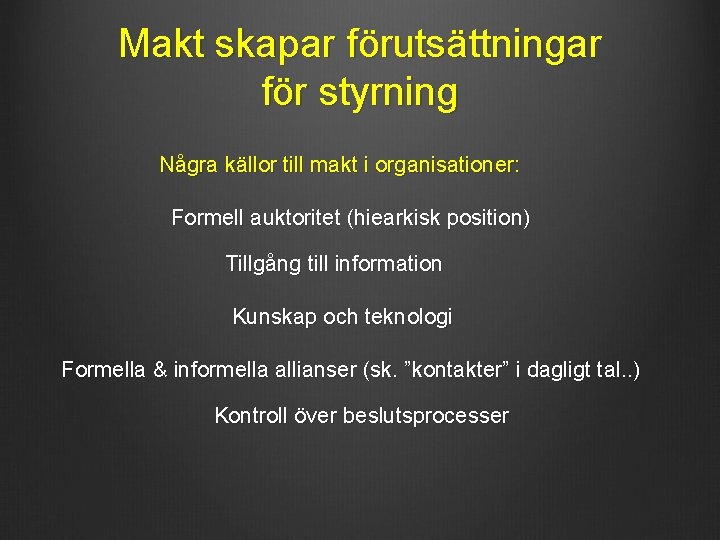 Makt skapar förutsättningar för styrning

Några källor till makt i organisationer:

Formell auktoritet (hiearkisk position)

Tillgång till information

Kunskap och teknologi

Formella & informella allianser (sk. ”kontakter” i dagligt tal..)

Kontroll över beslutsprocesser